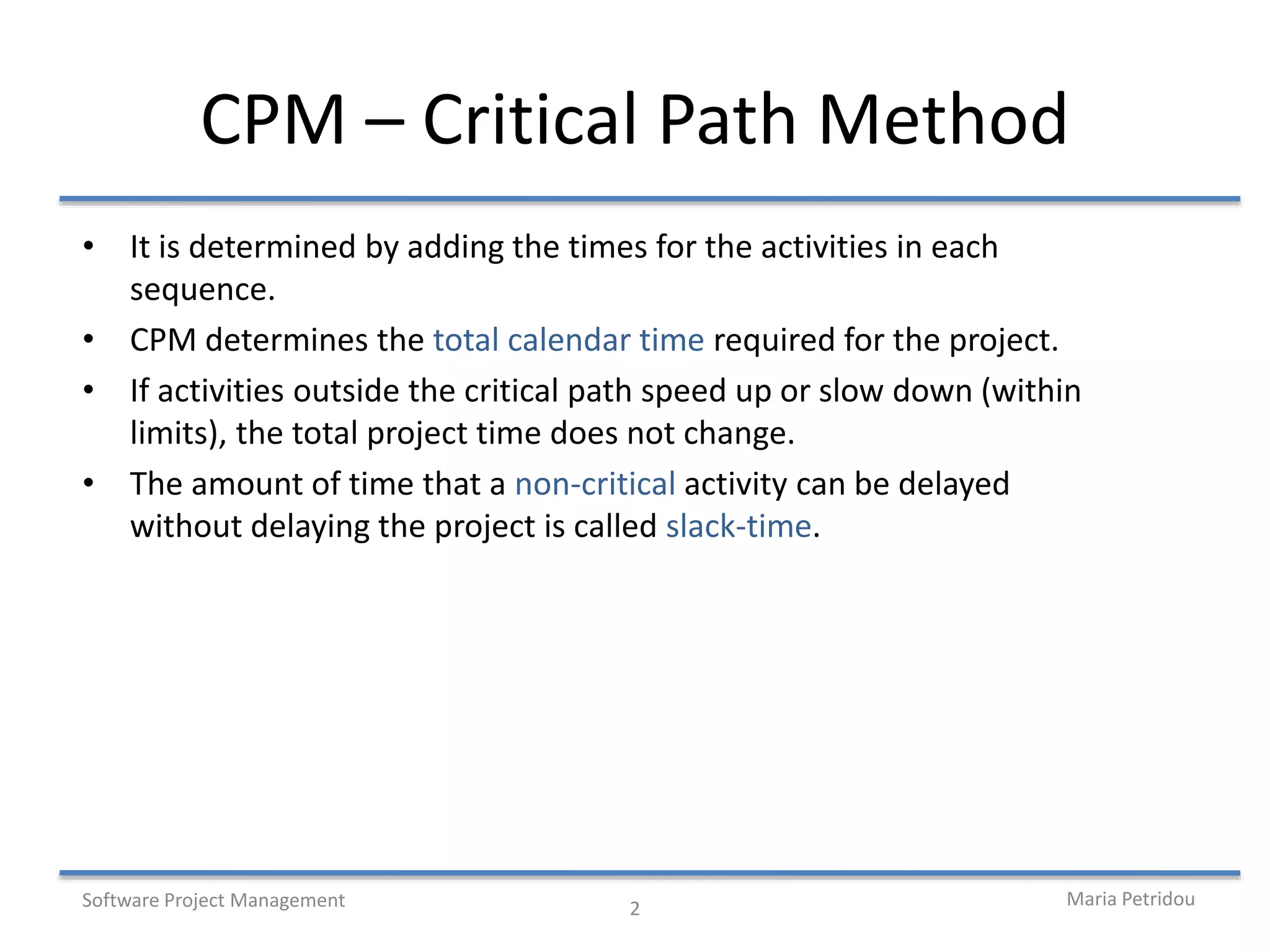 CPM – Critical Path Method

• It is determined by adding the times for the activities in each sequence.
• CPM determines the total calendar time required for the project.
• If activities outside the critical path speed up or slow down (within limits), the total project time does not change.
• The amount of time that a non-critical activity can be delayed without delaying the project is called slack-time.

Software Project Management
2
Maria Petridou